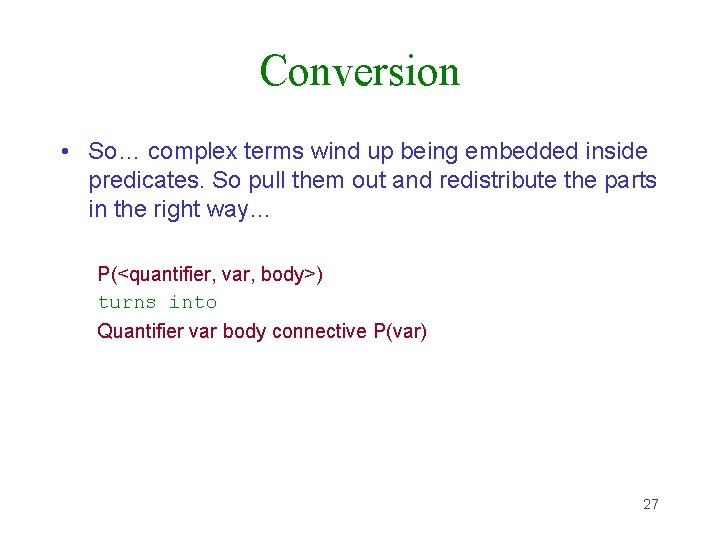 Conversion

• So… complex terms wind up being embedded inside predicates. So pull them out and redistribute the parts in the right way…

P(<quantifier, var, body>)
turns into
Quantifier var body connective P(var)

27